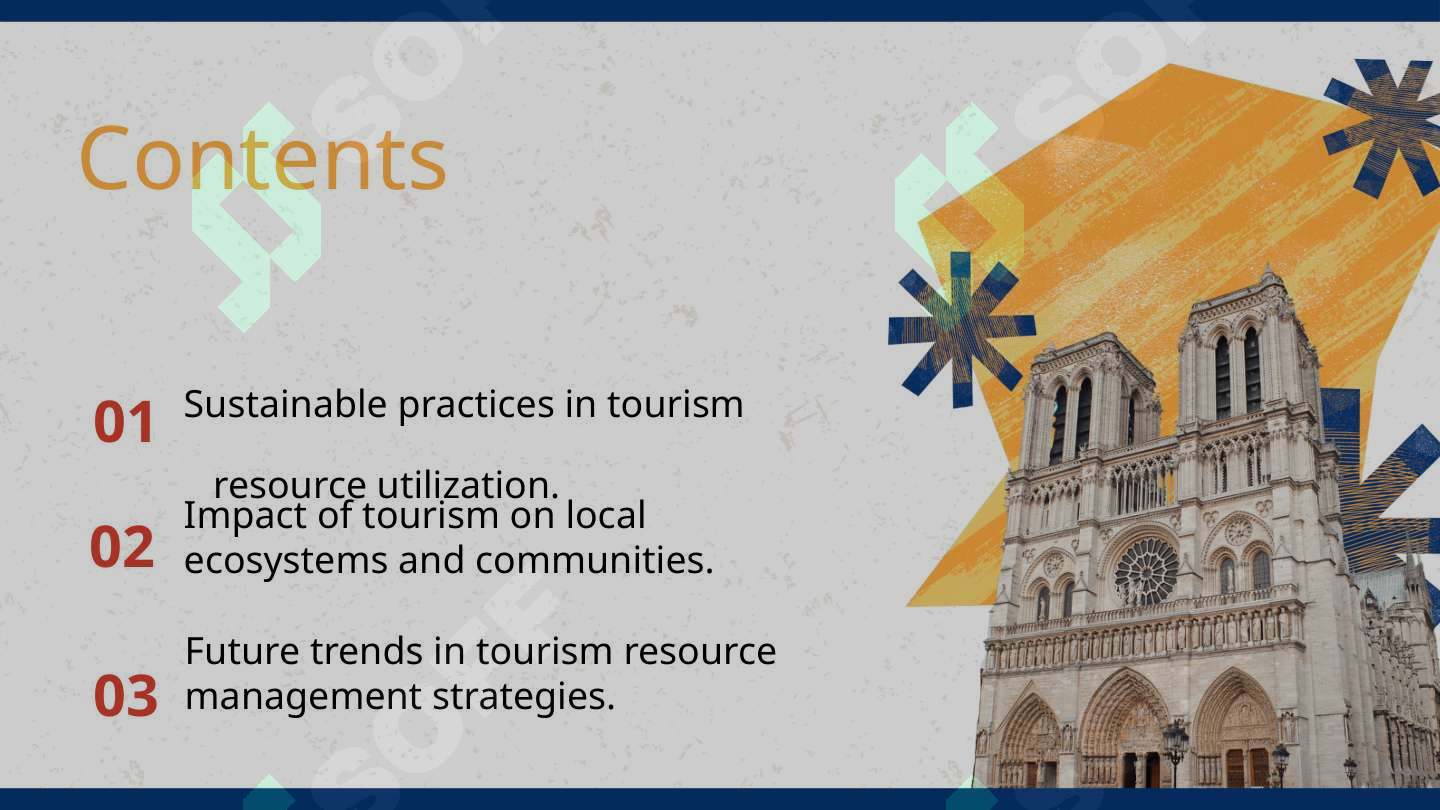 Contents

01 Sustainable practices in tourism resource utilization.

02 Impact of tourism on local ecosystems and communities.

03 Future trends in tourism resource management strategies.